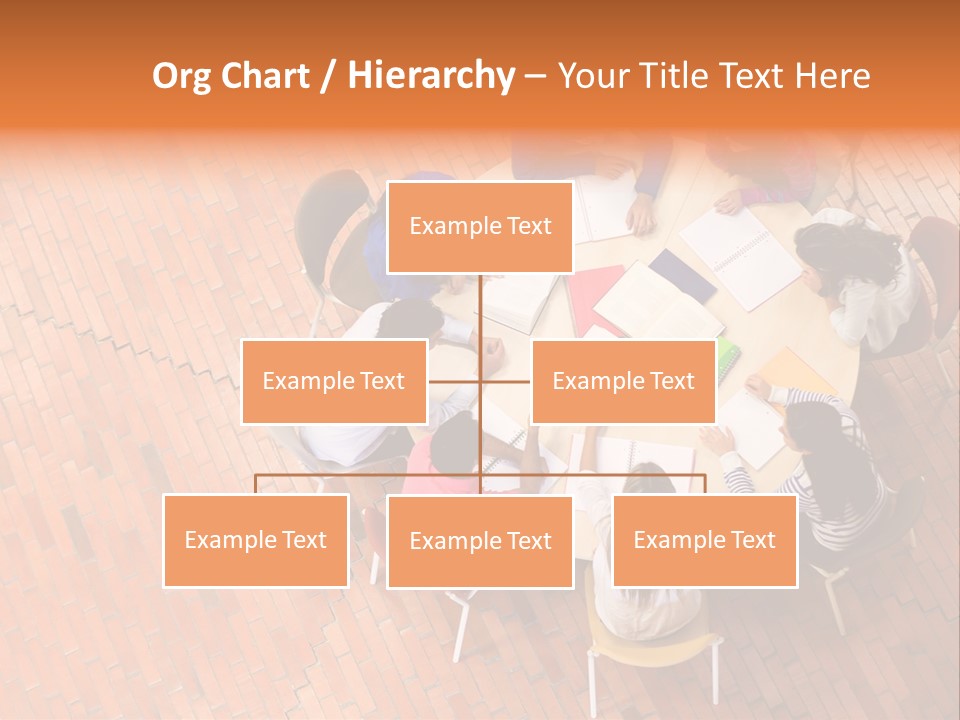 Org Chart / Hierarchy – Your Title Text Here

Example Text

Example Text

Example Text

Example Text

Example Text

Example Text